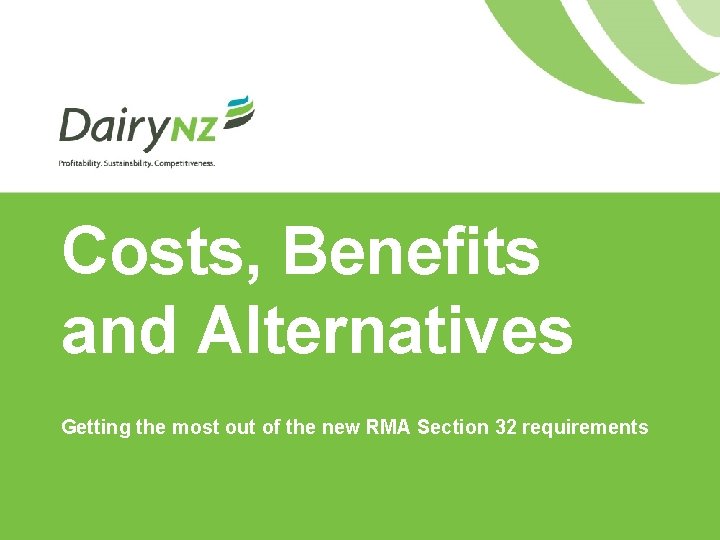 DairyNZ
Profitability. Sustainability. Competitiveness.

Costs, Benefits and Alternatives

Getting the most out of the new RMA Section 32 requirements